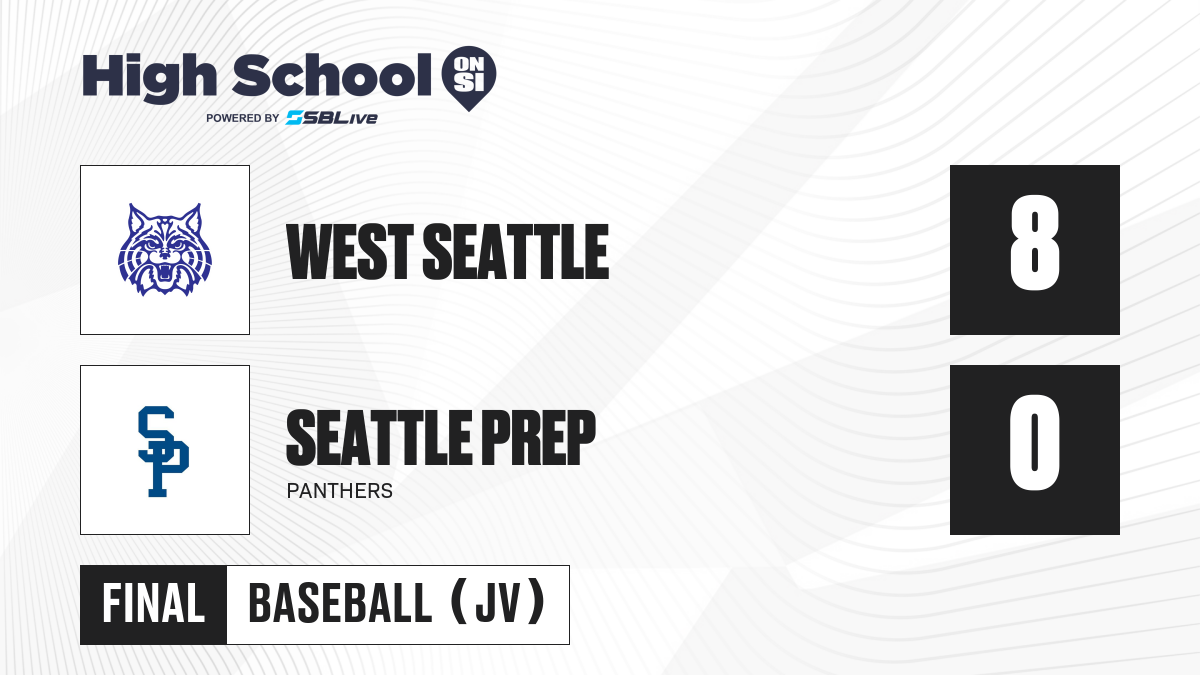 High School ON SI
POWERED BY SBLive

WEST SEATTLE

8

SP

SEATTLE PREP
PANTHERS

0

FINAL BASEBALL (JV)